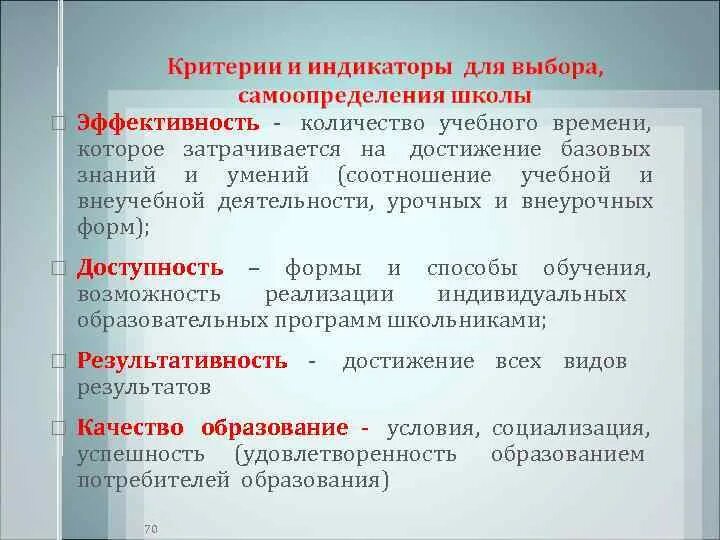 Критерии и индикаторы для выбора, самоопределения школы

Эффективность - количество учебного времени, которое затрачивается на достижение базовых знаний и умений (соотношение учебной и внеучебной деятельности, урочных и внеурочных форм);

Доступность – формы и способы обучения, возможность реализации индивидуальных образовательных программ школьниками;

Результативность - достижение всех видов результатов

Качество образование - условия, социализация, успешность (удовлетворенность образованием потребителей образования)

70